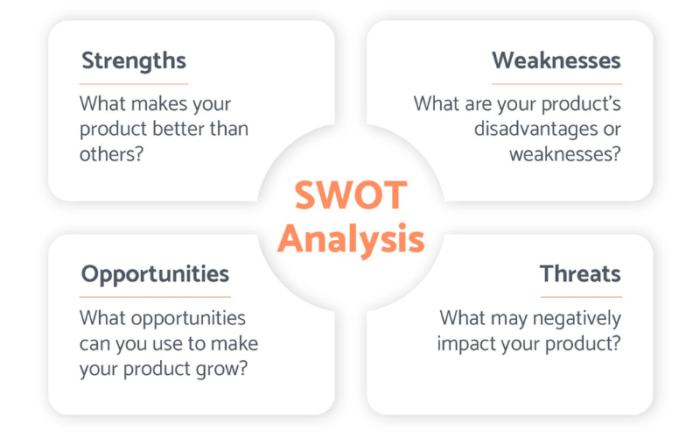 Strengths

What makes your product better than others?

Weaknesses

What are your product's disadvantages or weaknesses?

SWOT Analysis

Opportunities

What opportunities can you use to make your product grow?

Threats

What may negatively impact your product?